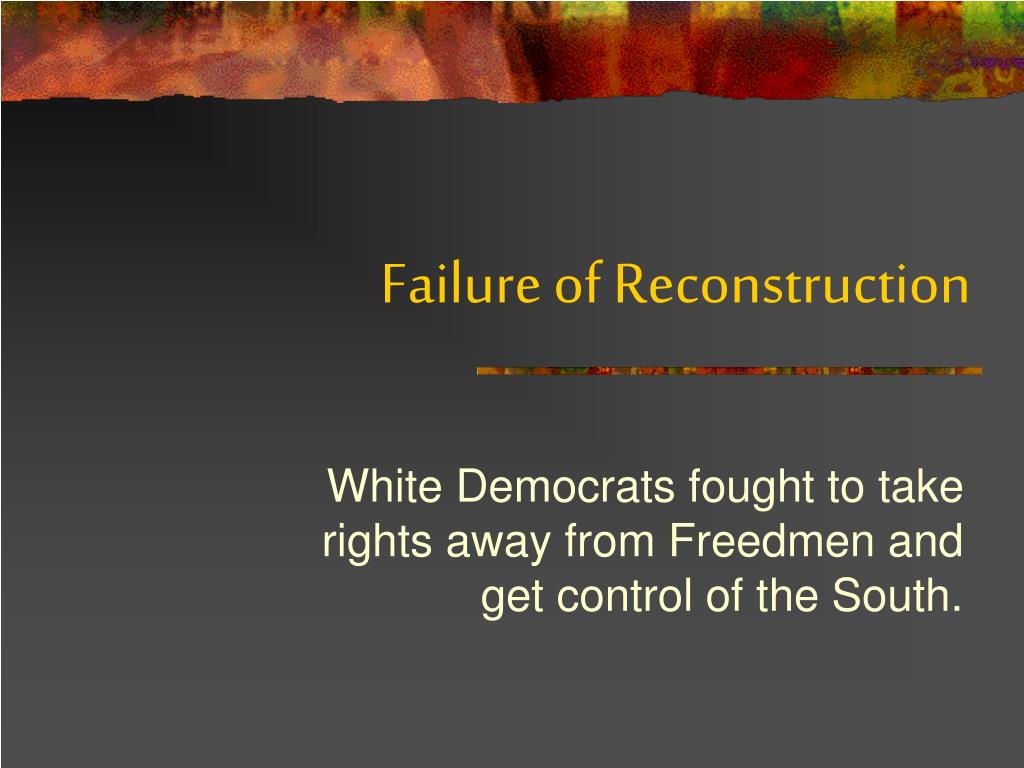 Failure of Reconstruction

White Democrats fought to take rights away from Freedmen and get control of the South.